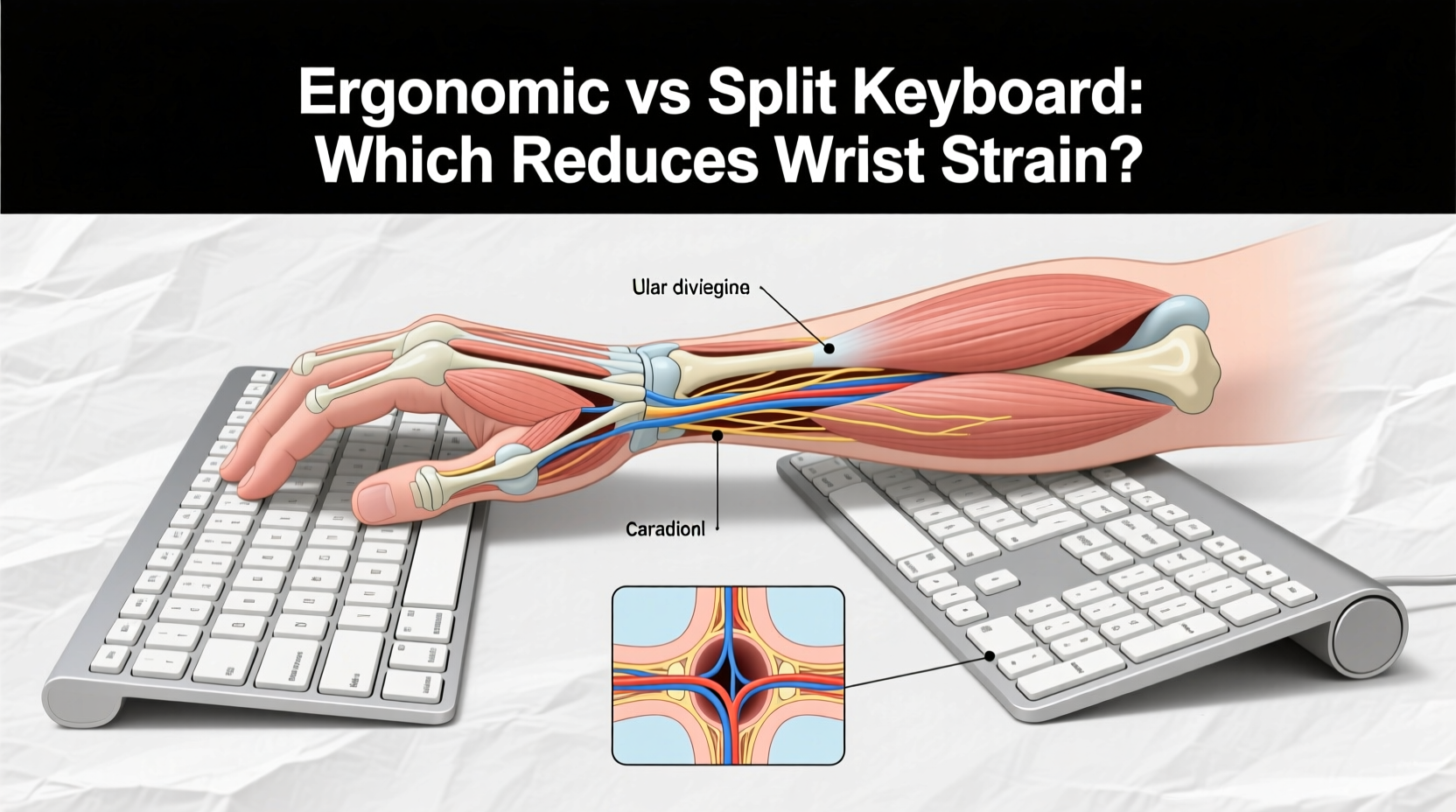 Ergonomic vs Split Keyboard: Which Reduces Wrist Strain?

Ular diviegine

Caradionl